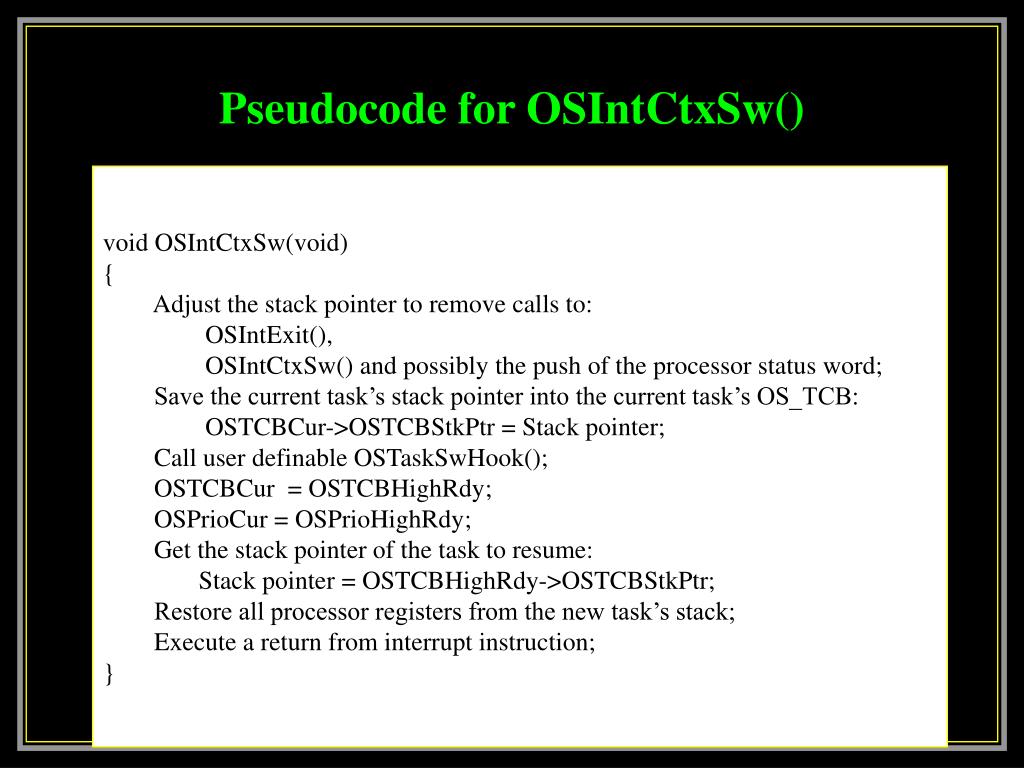 Pseudocode for OSIntCtxSw()

void OSIntCtxSw(void)
{
Adjust the stack pointer to remove calls to:
OSIntExit(),
OSIntCtxSw() and possibly the push of the processor status word;
Save the current task’s stack pointer into the current task’s OS_TCB:
OSTCBCur->OSTCBStkPtr = Stack pointer;
Call user definable OSTaskSwHook();
OSTCBCur = OSTCBHighRdy;
OSPrioCur = OSPrioHighRdy;
Get the stack pointer of the task to resume:
Stack pointer = OSTCBHighRdy->OSTCBStkPtr;
Restore all processor registers from the new task’s stack;
Execute a return from interrupt instruction;
}